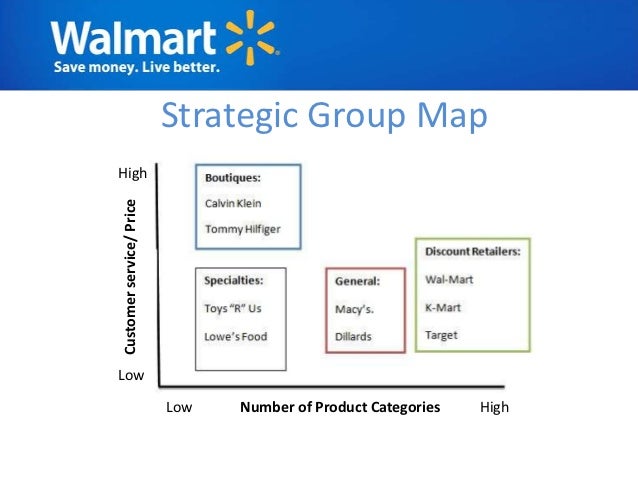 Walmart
Save money. Live better.

Strategic Group Map

High

Customer service/ Price

Low

Boutiques:
Calvin Klein
Tommy Hilfiger

Specialties:
Toys "R" Us
Lowe's Food

General:
Macy's.
Dillards

Discount Retailers:
Wal-Mart
K-Mart
Target

Low
Number of Product Categories
High